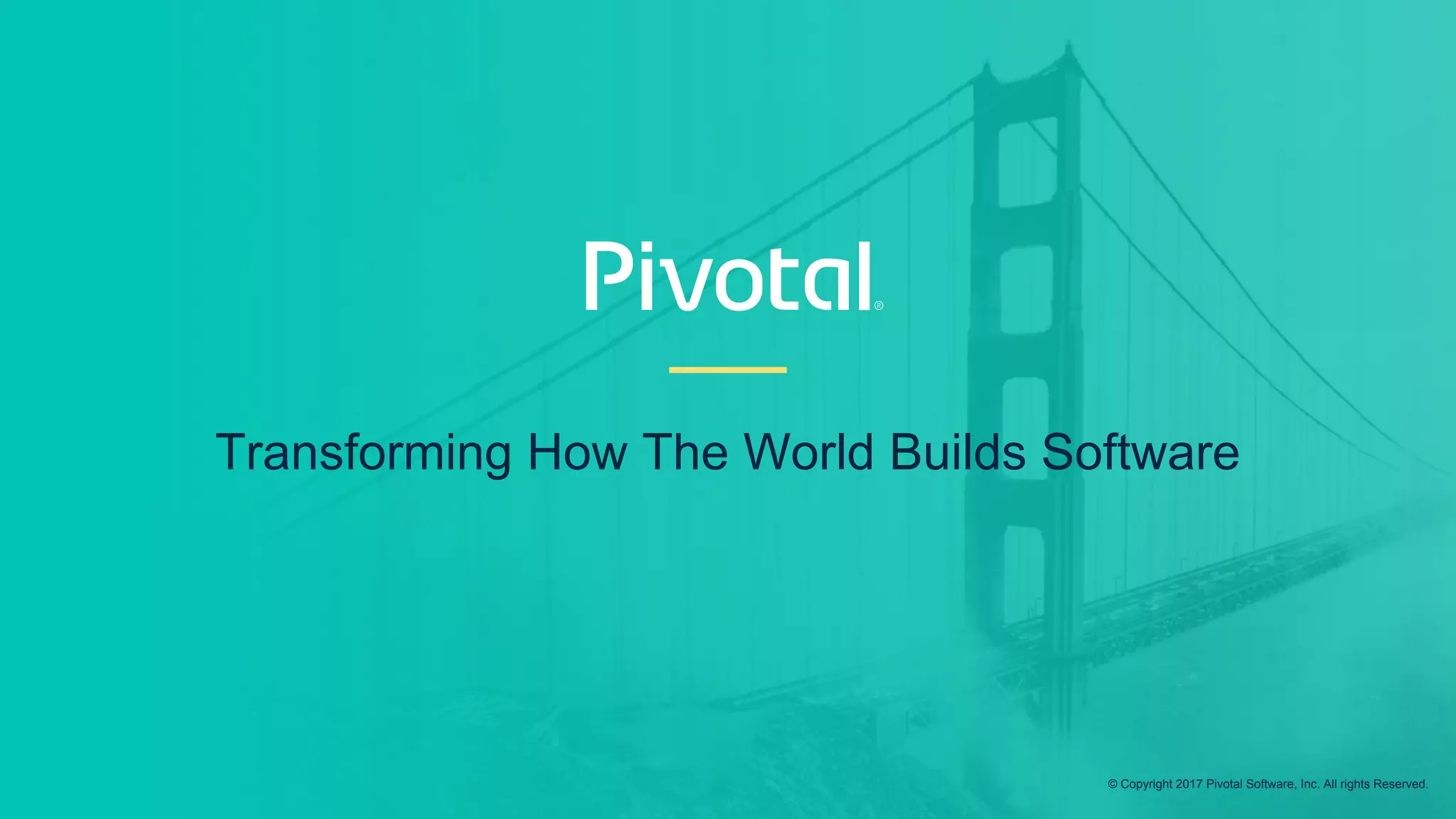 Pivotal®

Transforming How The World Builds Software

© Copyright 2017 Pivotal Software, Inc. All rights Reserved.